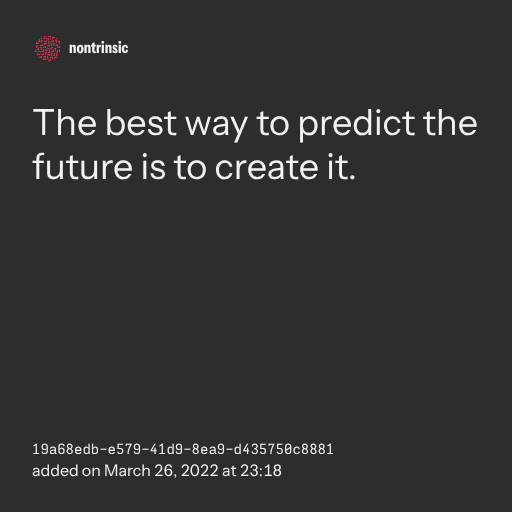 nontrinsic

The best way to predict the future is to create it.

19a68edb-e579-41d9-8ea9-d435750c8881
added on March 26, 2022 at 23:18